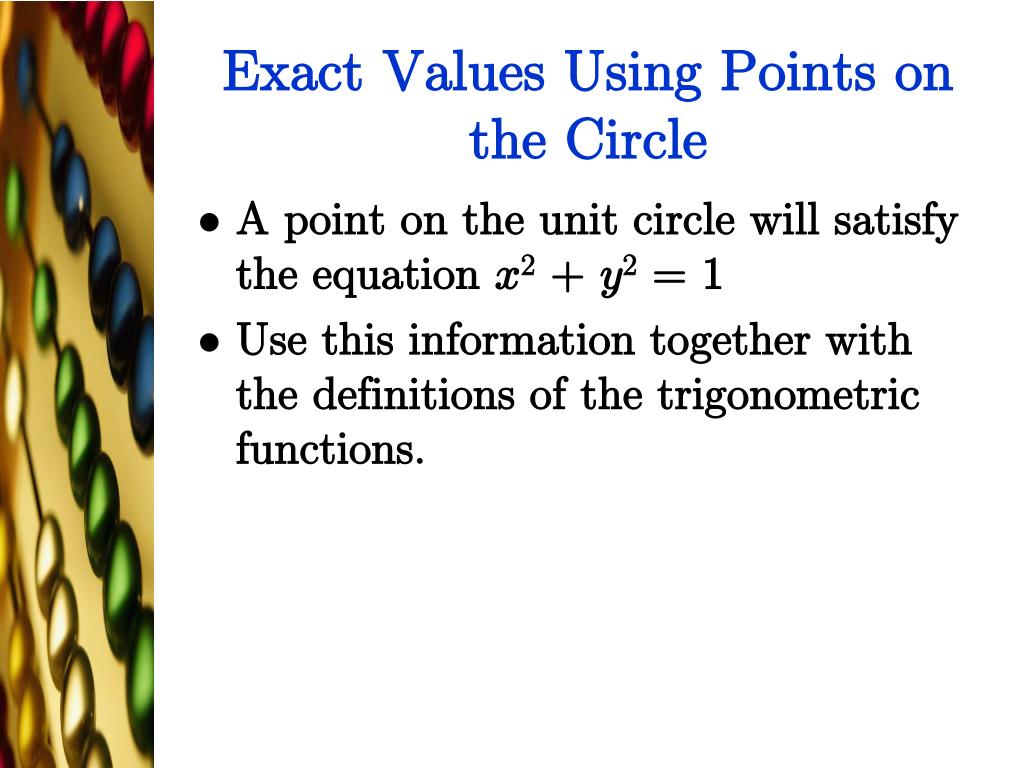 Exact Values Using Points on the Circle

• A point on the unit circle will satisfy the equation $x^2 + y^2 = 1$

• Use this information together with the definitions of the trigonometric functions.